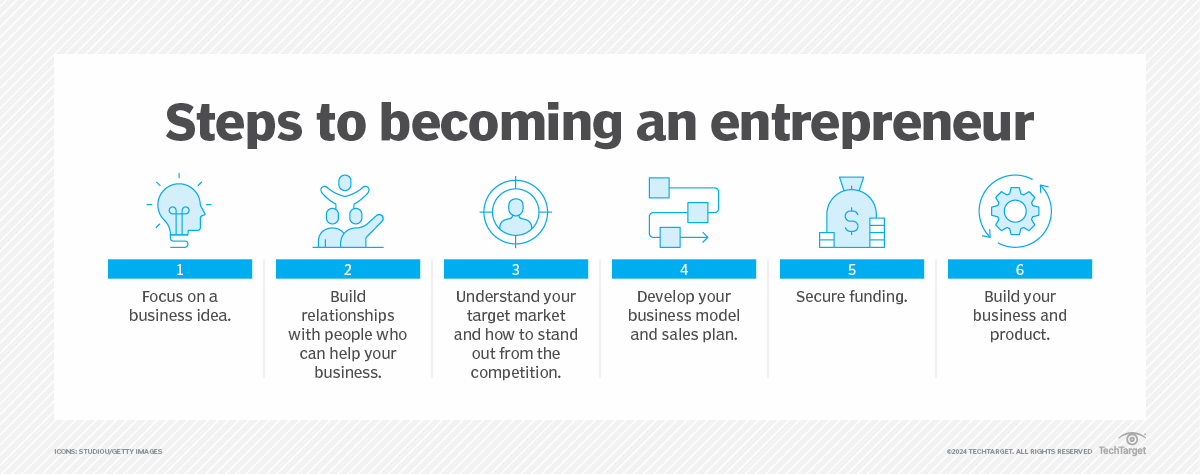 Steps to becoming an entrepreneur

1
Focus on a business idea.

2
Build relationships with people who can help your business.

3
Understand your target market and how to stand out from the competition.

4
Develop your business model and sales plan.

5
Secure funding.

6
Build your business and product.

ICONS: STUDIOU/GETTY IMAGES

©2024 TECHTARGET. ALL RIGHTS RESERVED TechTarget